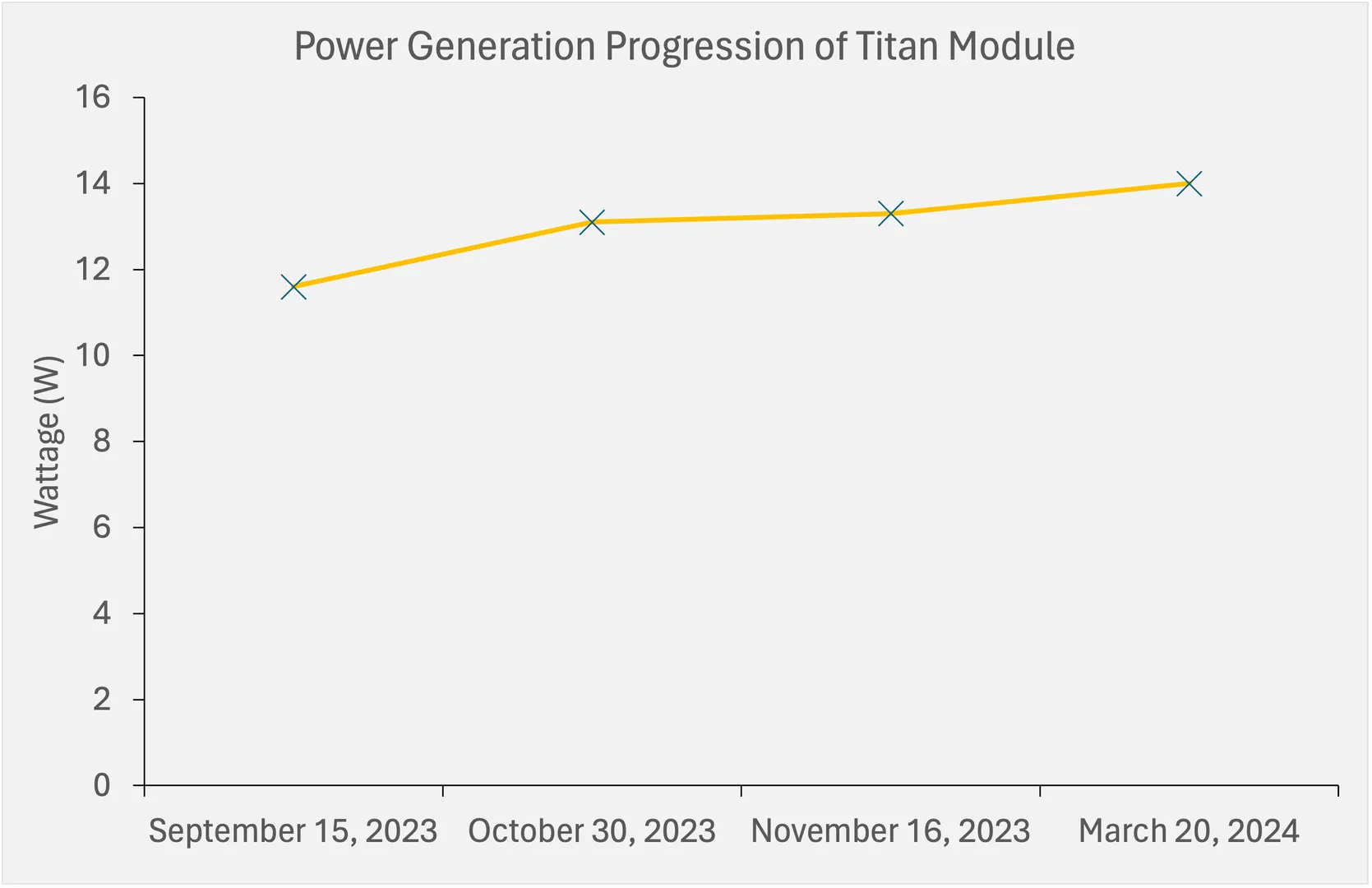 Power Generation Progression of Titan Module

Wattage (W)

16
14
12
10
8
6
4
2
0

September 15, 2023
October 30, 2023
November 16, 2023
March 20, 2024